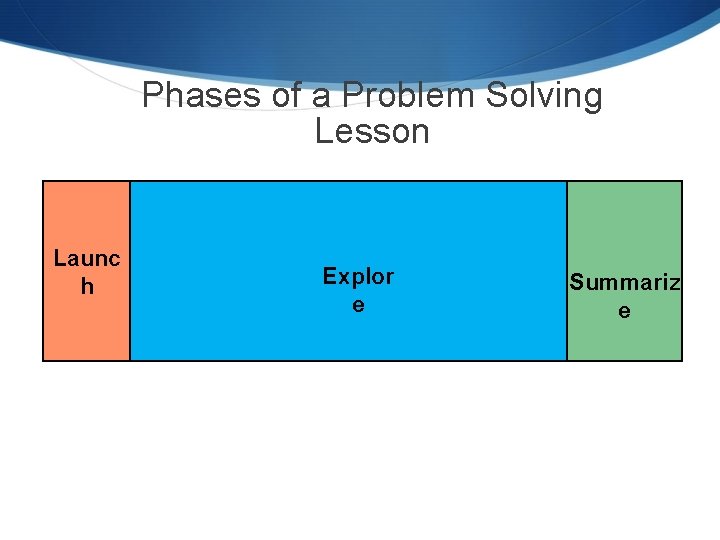 Phases of a Problem Solving Lesson

Launch

Explore

Summarize